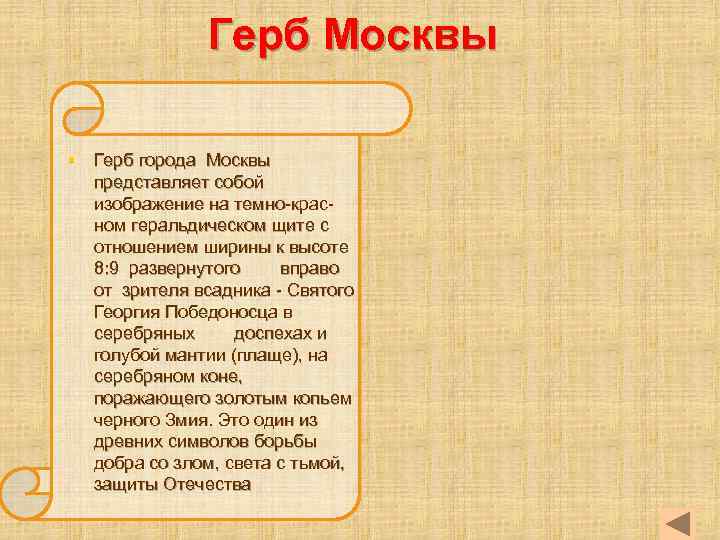 Герб Москвы

Герб города Москвы представляет собой изображение на темно-красном геральдическом щите с отношением ширины к высоте 8:9 развернутого вправо от зрителя всадника - Святого Георгия Победоносца в серебряных доспехах и голубой мантии (плаще), на серебряном коне, поражающего золотым копьем черного Змия. Это один из древних символов борьбы добра со злом, света с тьмой, защиты Отечества